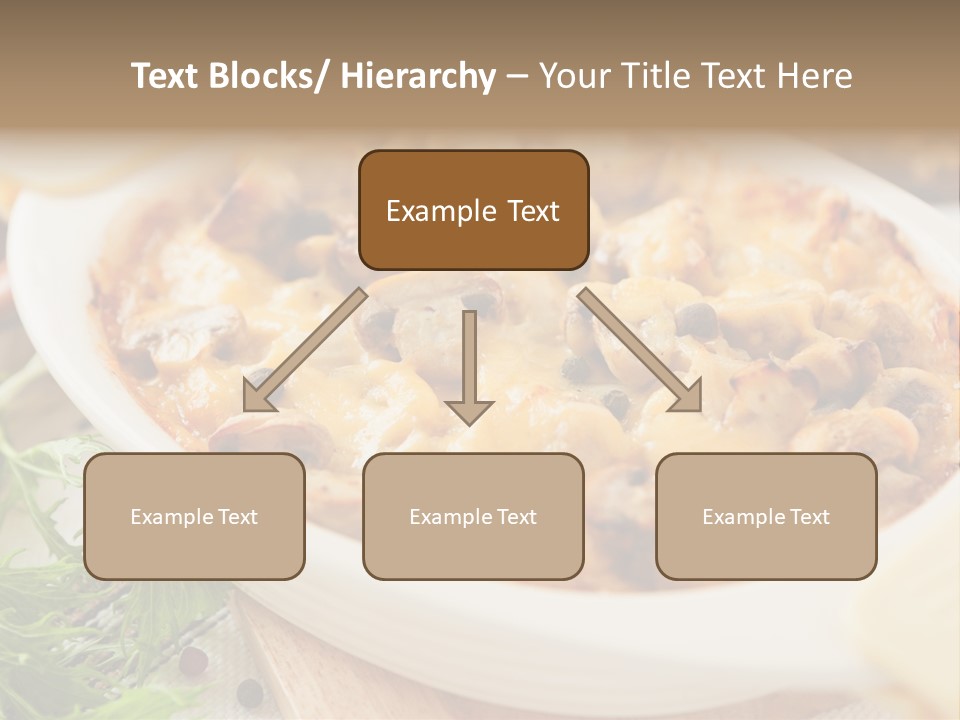 Text Blocks/ Hierarchy – Your Title Text Here

Example Text

Example Text

Example Text

Example Text